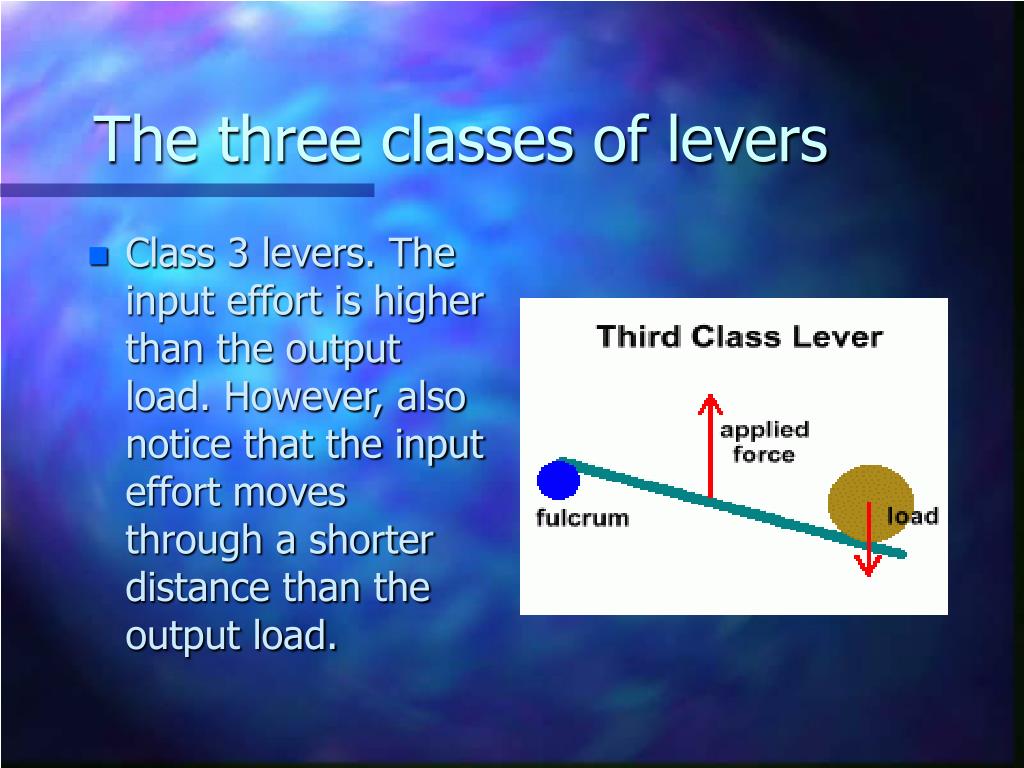 The three classes of levers

Class 3 levers. The input effort is higher than the output load. However, also notice that the input effort moves through a shorter distance than the output load.

Third Class Lever

applied force

fulcrum

load